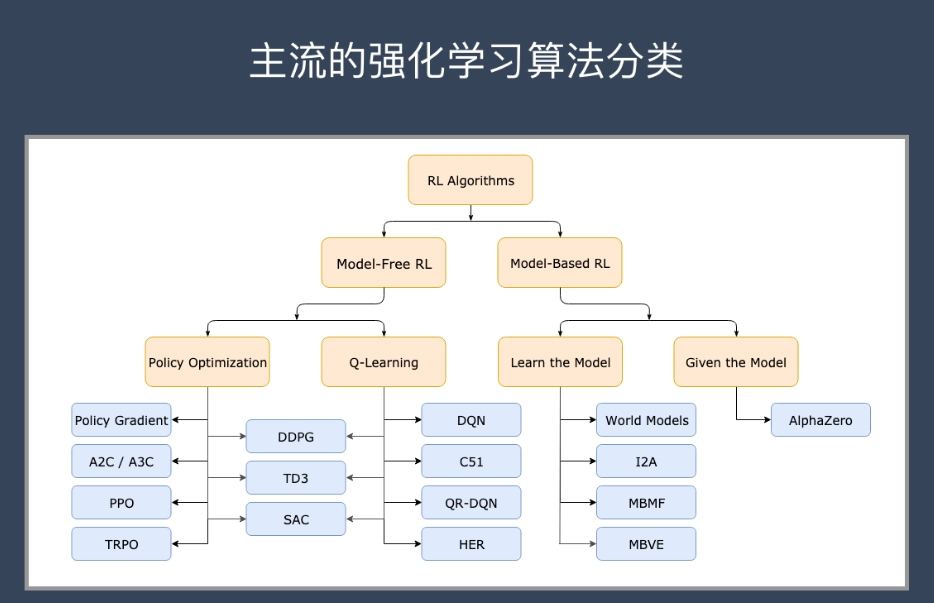 主流的强化学习算法分类

RL Algorithms

Model-Free RL

Model-Based RL

Policy Optimization

Q-Learning

Learn the Model

Given the Model

Policy Gradient

A2C / A3C

PPO

TRPO

DDPG

TD3

SAC

DQN

C51

QR-DQN

HER

World Models

I2A

MBMF

MBVE

AlphaZero